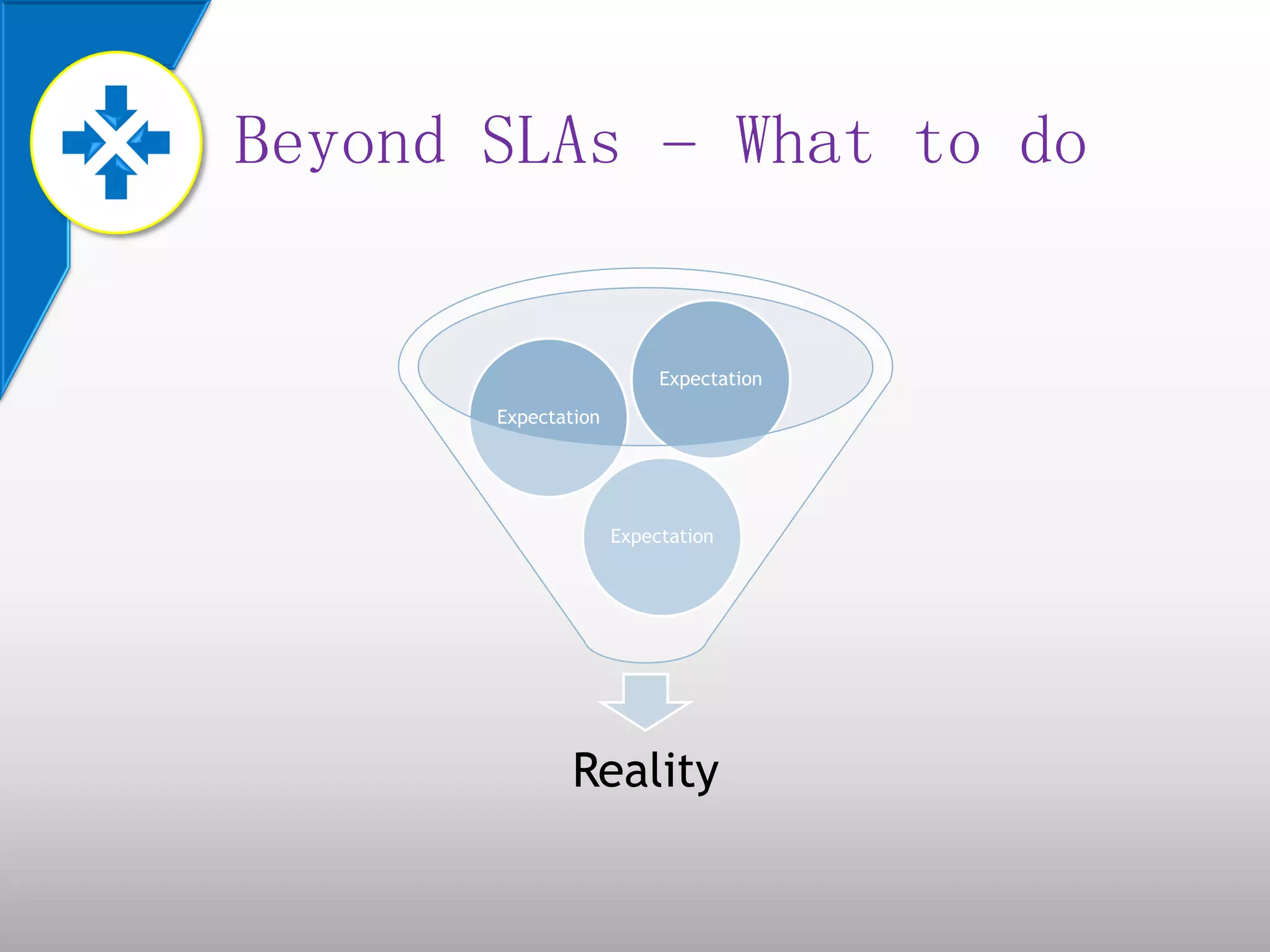 Beyond SLAs – What to do

Expectation

Expectation

Expectation

Reality